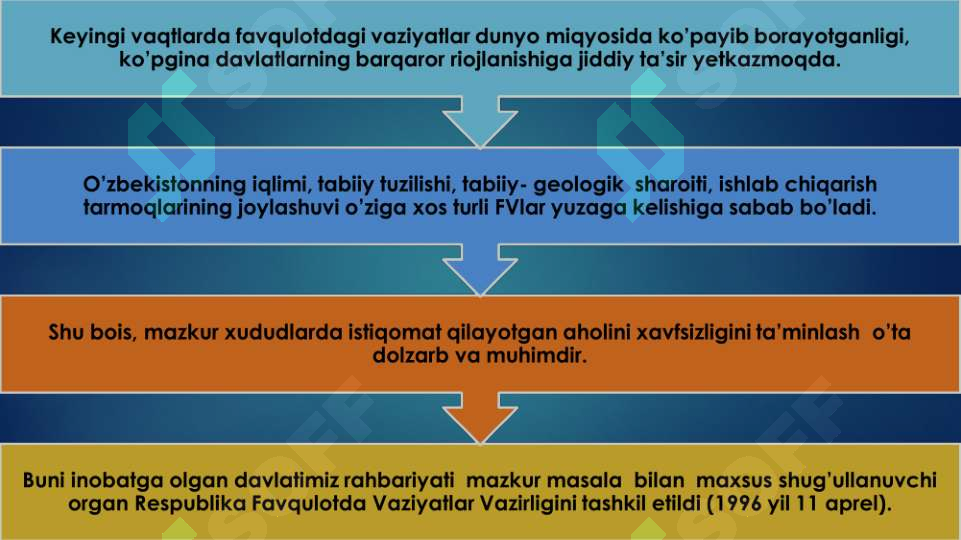 Keyingi vaqtlarda favqulotdagi vaziyatlar dunyo miqyosida ko'payib borayotganligi, ko'pgina davlatlarning barqaror riojlanishiga jiddiy ta'sir yetkazmoqda.

O'zbekistonning iqlimi, tabiiy tuzilishi, tabiiy- geologik sharoiti, ishlab chiqarish tarmoqlarining joylashuvi o'ziga xos turli FVlar yuzaga kelishiga sabab bo'ladi.

Shu bois, mazkur xududlarda istiqomat qilayotgan aholini xavfsizligini ta'minlash o'ta dolzarb va muhimdir.

Buni inobatga olgan davlatimiz rahbariyati mazkur masala bilan maxsus shug'ullanuvchi organ Respublika Favqulotda Vaziyatlar Vazirligini tashkil etildi (1996 yil 11 aprel).